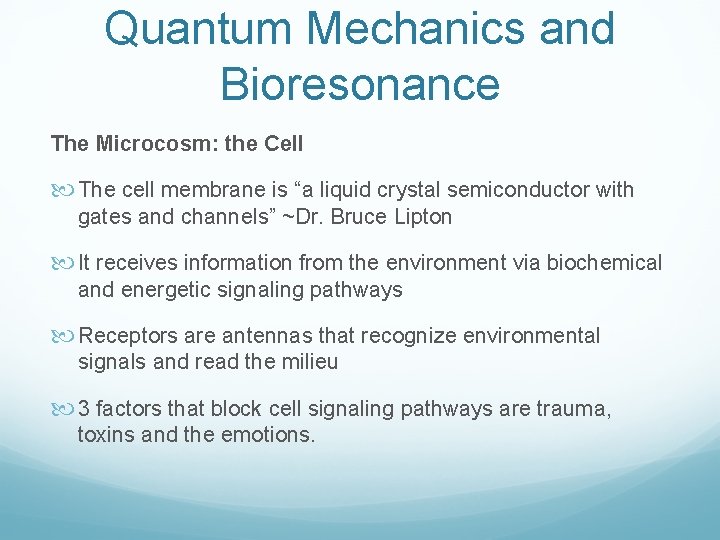 Quantum Mechanics and Bioresonance

The Microcosm: the Cell

The cell membrane is “a liquid crystal semiconductor with gates and channels” ~Dr. Bruce Lipton

It receives information from the environment via biochemical and energetic signaling pathways

Receptors are antennas that recognize environmental signals and read the milieu

3 factors that block cell signaling pathways are trauma, toxins and the emotions.